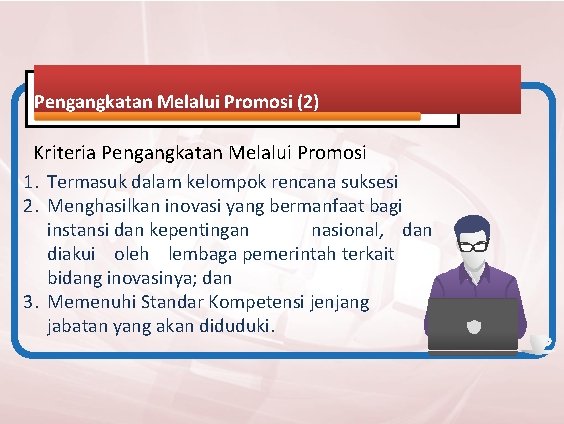 Pengangkatan Melalui Promosi (2)

Kriteria Pengangkatan Melalui Promosi

1. Termasuk dalam kelompok rencana suksesi
2. Menghasilkan inovasi yang bermanfaat bagi instansi dan kepentingan nasional, dan diakui oleh lembaga pemerintah terkait bidang inovasinya; dan
3. Memenuhi Standar Kompetensi jenjang jabatan yang akan diduduki.